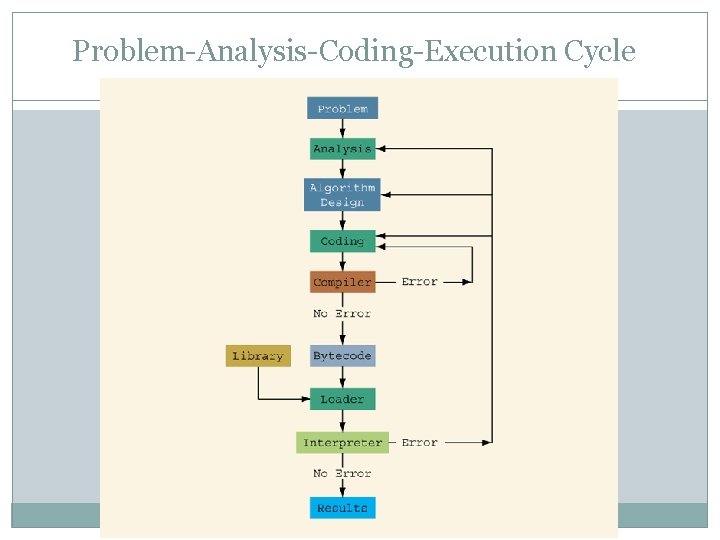 Problem-Analysis-Coding-Execution Cycle

Problem

Analysis

Algorithm Design

Coding

Compiler

Error

No Error

Library

Bytecode

Loader

Interpreter

Error

No Error

Results